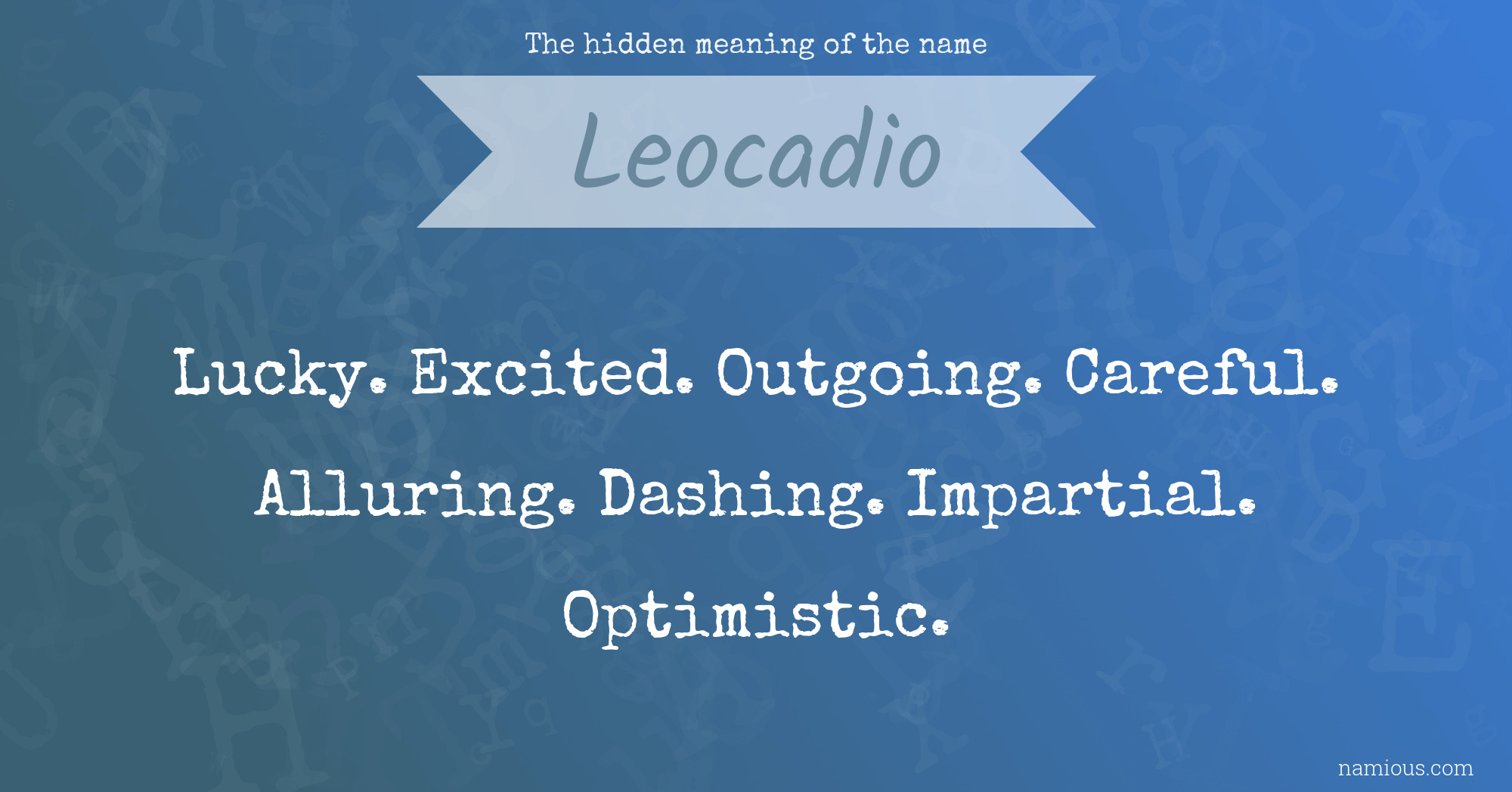 The hidden meaning of the name

Leocadio

Lucky. Excited. Outgoing. Careful. Alluring. Dashing. Impartial. Optimistic.

namious.com